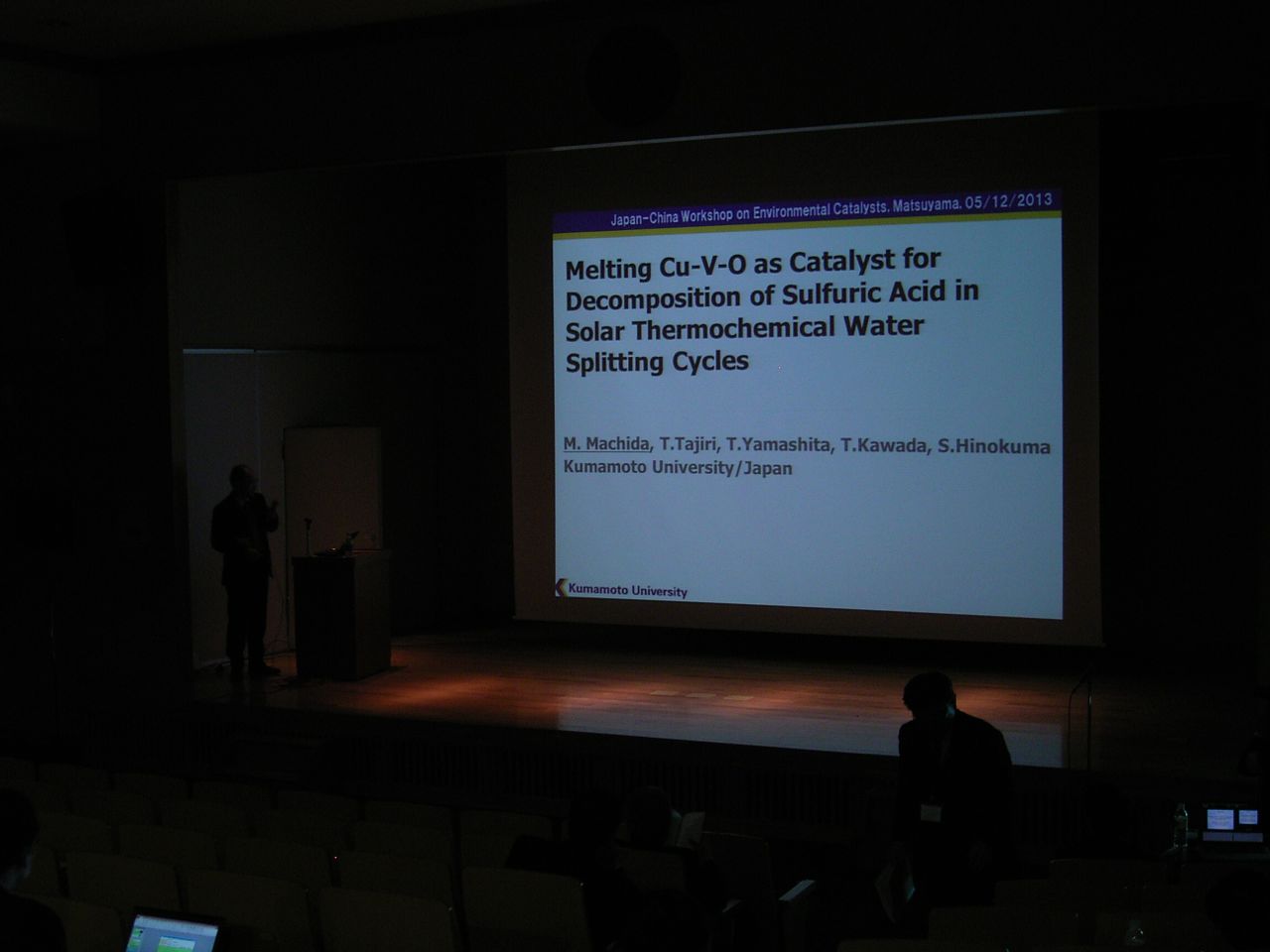 Japan-China Workshop on Environmental Catalysts, Matsuyama, 05/12/2013

Melting Cu-V-O as Catalyst for Decomposition of Sulfuric Acid in Solar Thermochemical Water Splitting Cycles

M. Machida, T.Tajiri, T.Yamashita, T.Kawada, S.Hinokuma
Kumamoto University/Japan

Kumamoto University